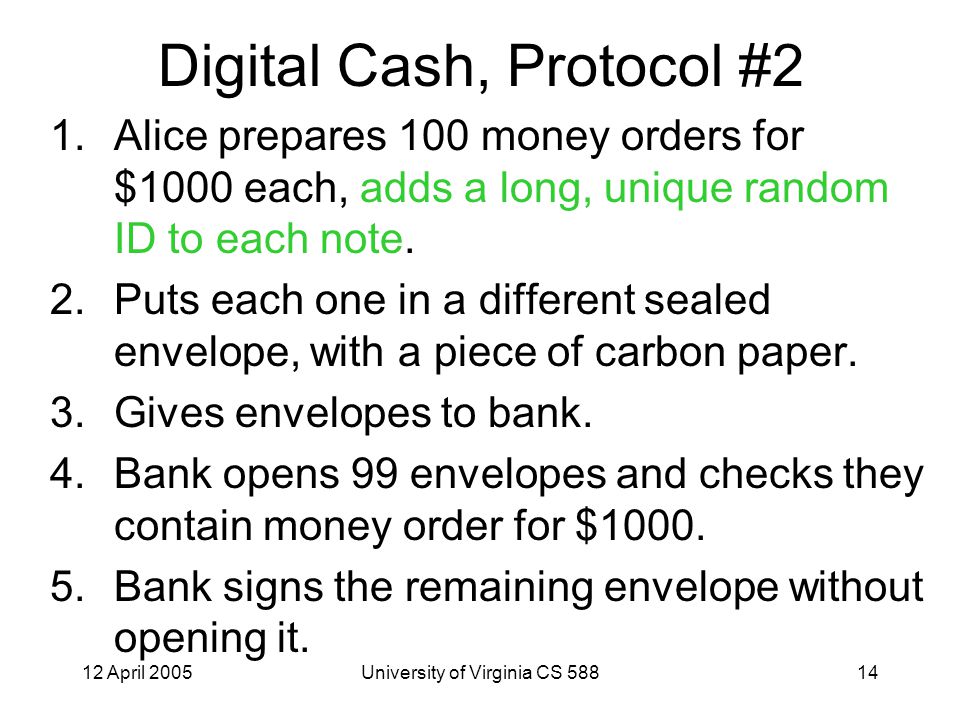 Digital Cash, Protocol #2

1. Alice prepares 100 money orders for \$1000 each, adds a long, unique random ID to each note.
2. Puts each one in a different sealed envelope, with a piece of carbon paper.
3. Gives envelopes to bank.
4. Bank opens 99 envelopes and checks they contain money order for \$1000.
5. Bank signs the remaining envelope without opening it.

12 April 2005 University of Virginia CS 588 14